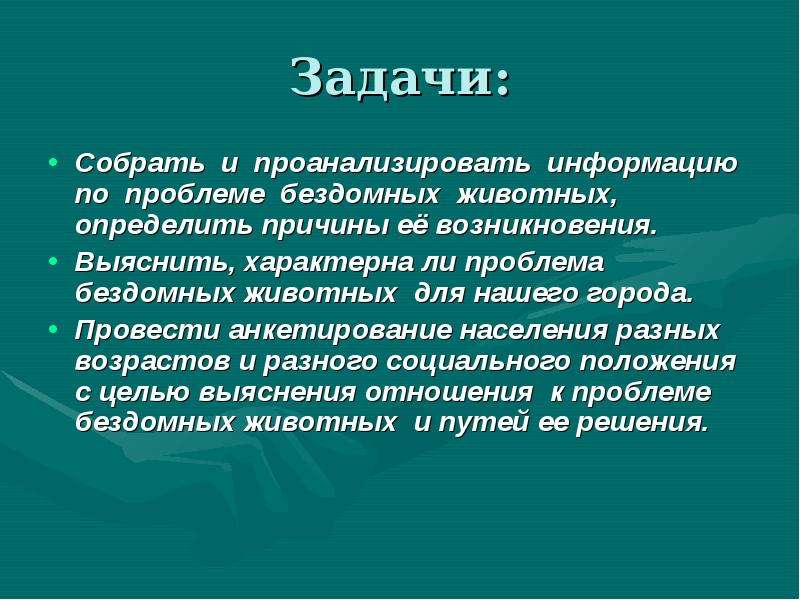 Задачи:

• Собрать и проанализировать информацию по проблеме бездомных животных, определить причины её возникновения.
• Выяснить, характерна ли проблема бездомных животных для нашего города.
• Провести анкетирование населения разных возрастов и разного социального положения с целью выяснения отношения к проблеме бездомных животных и путей ее решения.